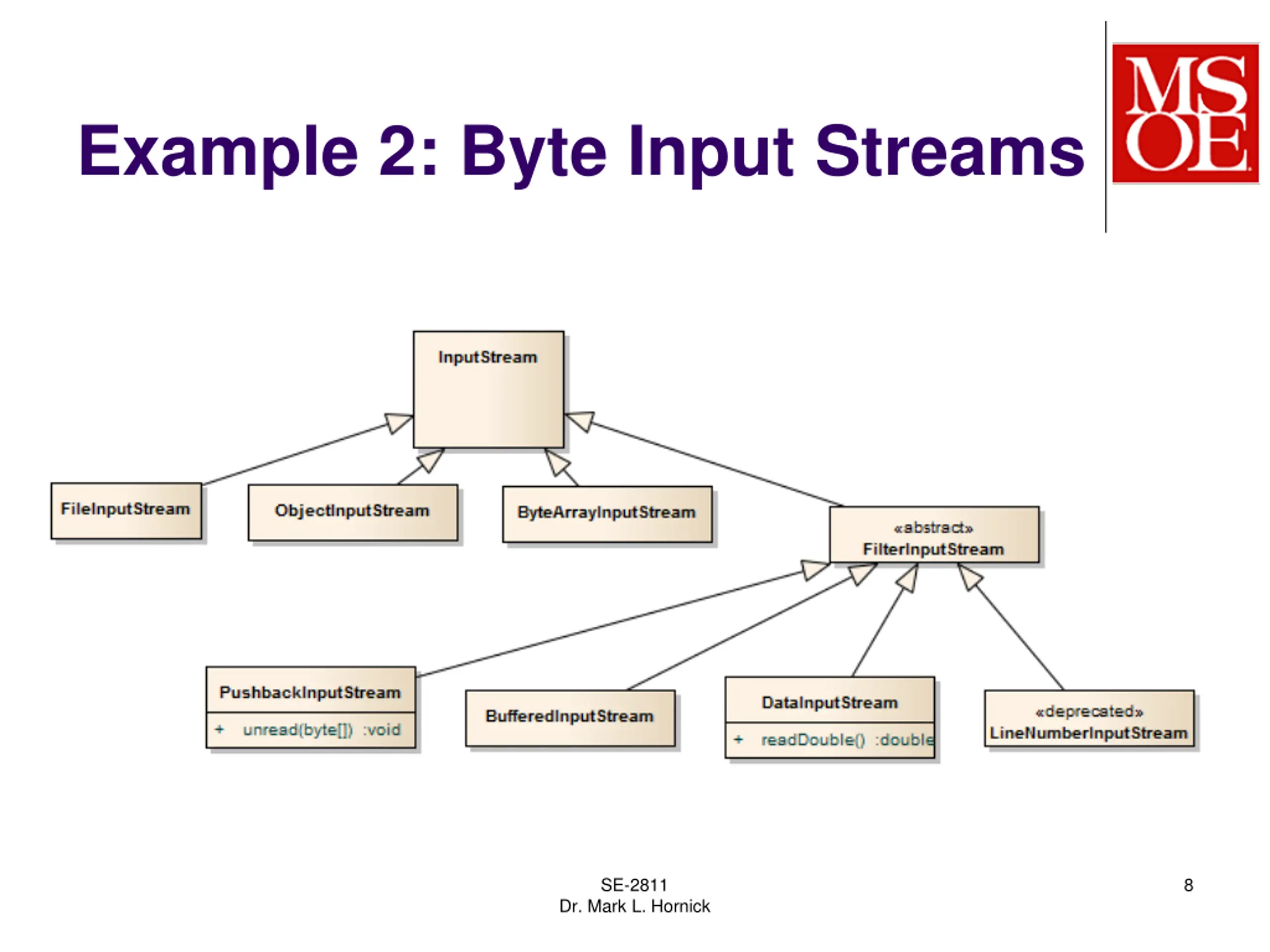 Example 2: Byte Input Streams

MS OE

InputStream

FileInputStream

ObjectInputStream

ByteArrayInputStream

«abstract»
FilterInputStream

PushbackInputStream
+ unread(byte[]) :void

BufferedInputStream

DataInputStream
+ readDouble() :double

«deprecated»
LineNumberInputStream

SE-2811
Dr. Mark L. Hornick

8